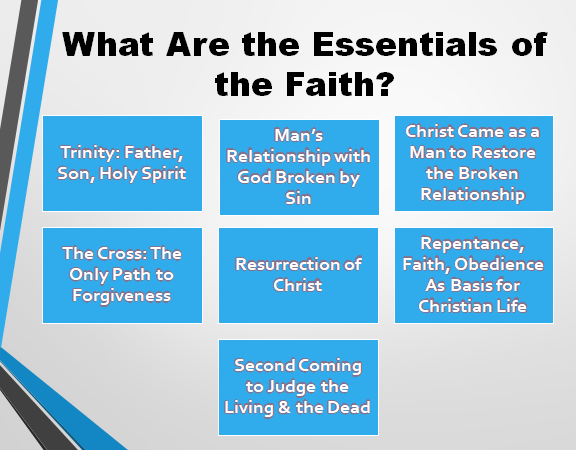 What Are the Essentials of the Faith?

Trinity: Father, Son, Holy Spirit

Man's Relationship with God Broken by Sin

Christ Came as a Man to Restore the Broken Relationship

The Cross: The Only Path to Forgiveness

Resurrection of Christ

Repentance, Faith, Obedience As Basis for Christian Life

Second Coming to Judge the Living & the Dead